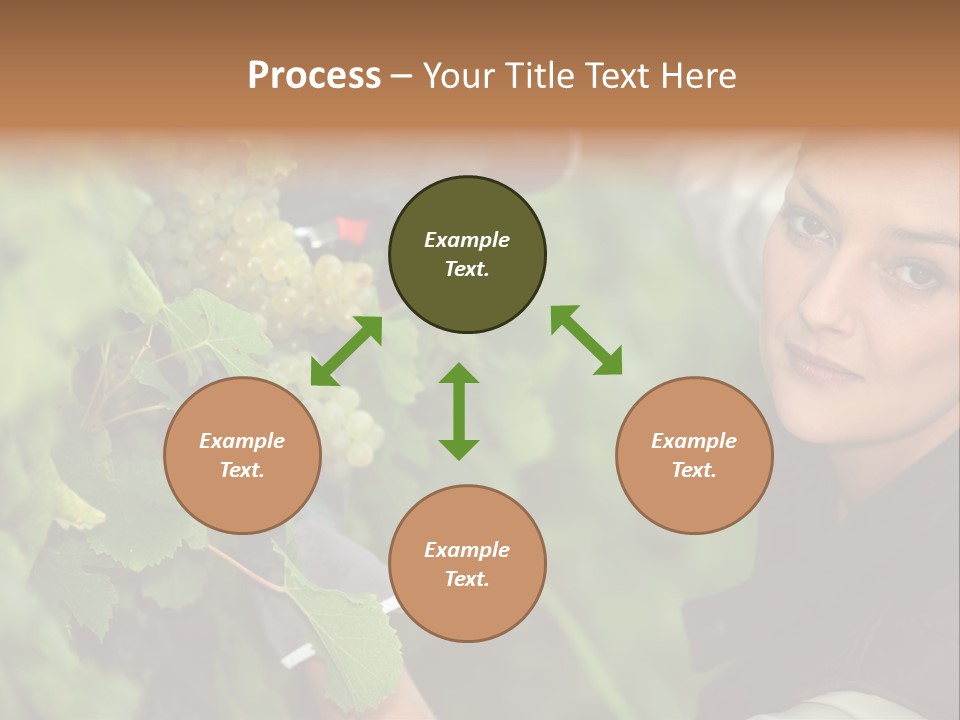 Process – Your Title Text Here

Example Text.

Example Text.

Example Text.

Example Text.